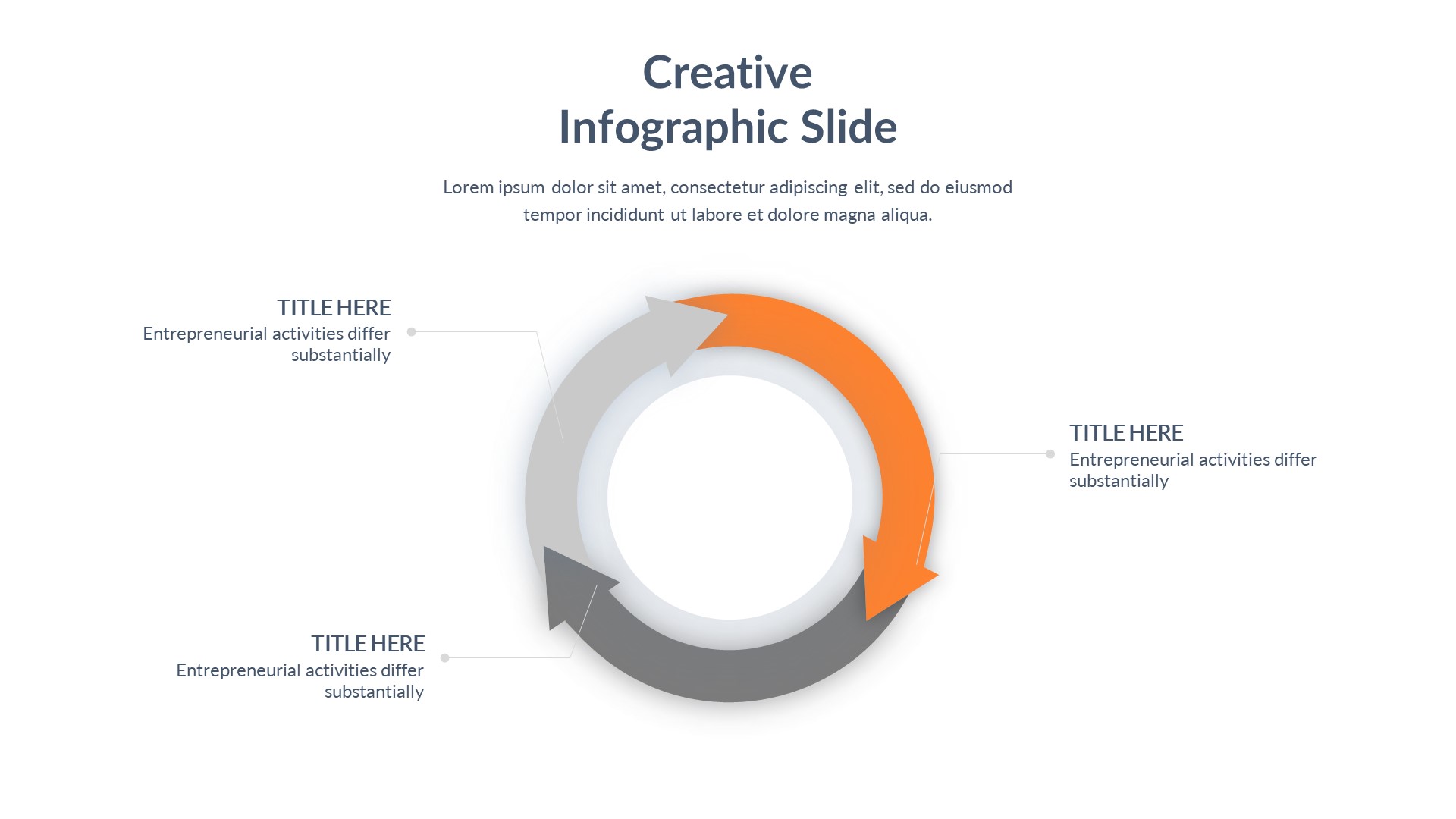 Creative
Infographic Slide

Lorem ipsum dolor sit amet, consectetur adipiscing elit, sed do eiusmod tempor incididunt ut labore et dolore magna aliqua.

TITLE HERE
Entrepreneurial activities differ substantially

TITLE HERE
Entrepreneurial activities differ substantially

TITLE HERE
Entrepreneurial activities differ substantially